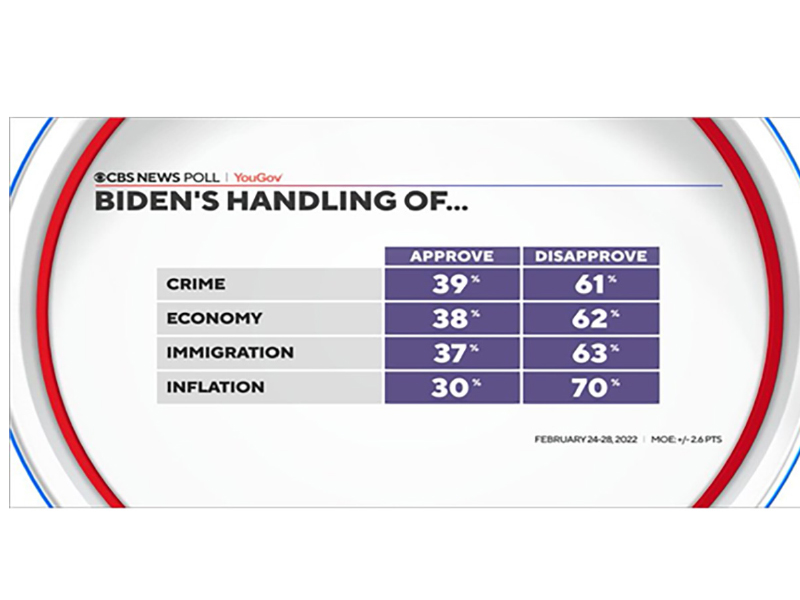 CBS NEWS POLL | YouGov

BIDEN'S HANDLING OF...

| | APPROVE | DISAPPROVE |
|---|---|---|
| CRIME | 39% | 61% |
| ECONOMY | 38% | 62% |
| IMMIGRATION | 37% | 63% |
| INFLATION | 30% | 70% |

FEBRUARY 24-28, 2022 | MOE: +/- 2.6 PTS